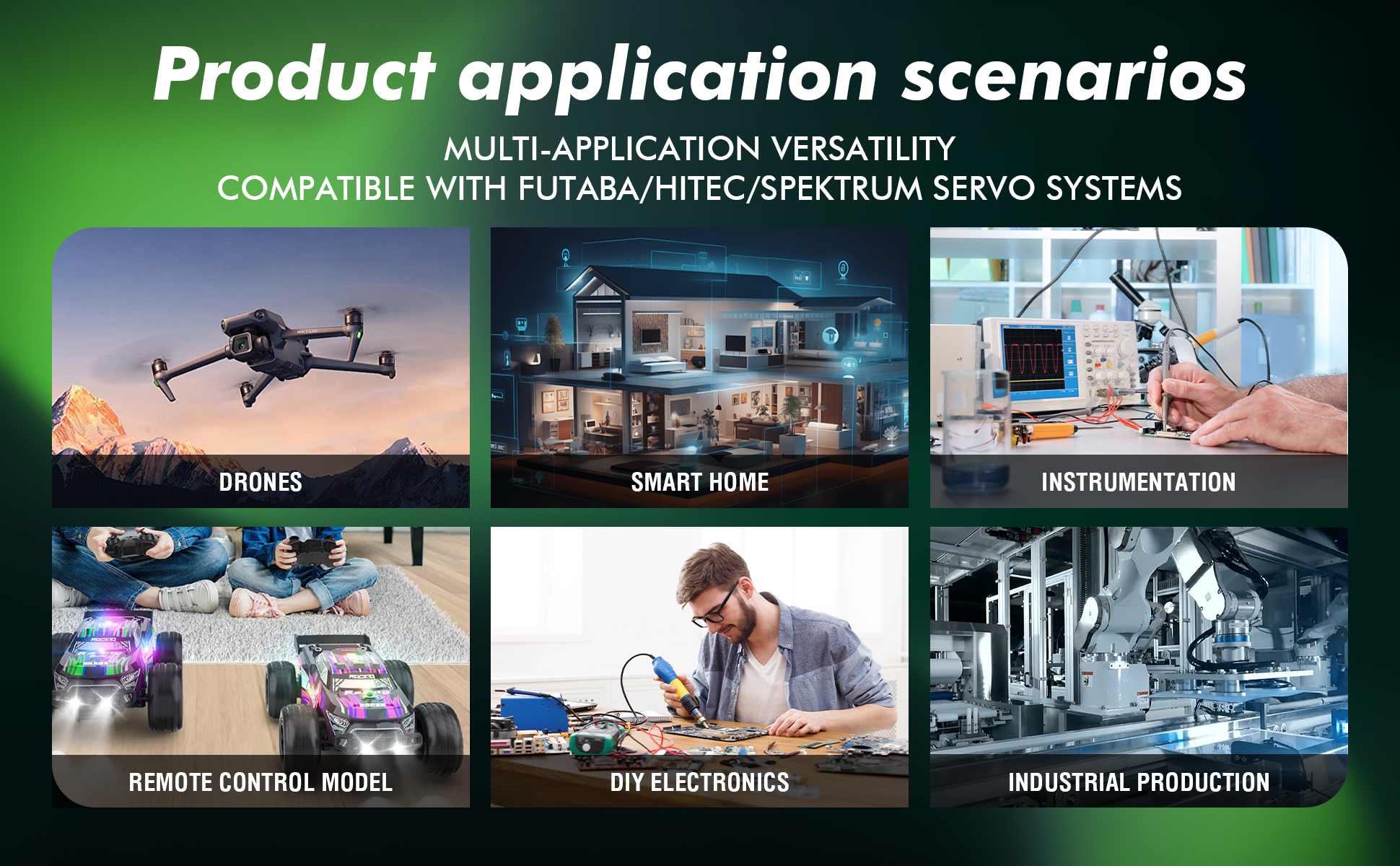 Product application scenarios

MULTI-APPLICATION VERSATILITY
COMPATIBLE WITH FUTABA/HITEC/SPEKTRUM SERVO SYSTEMS

DRONES

SMART HOME

INSTRUMENTATION

REMOTE CONTROL MODEL

DIY ELECTRONICS

INDUSTRIAL PRODUCTION